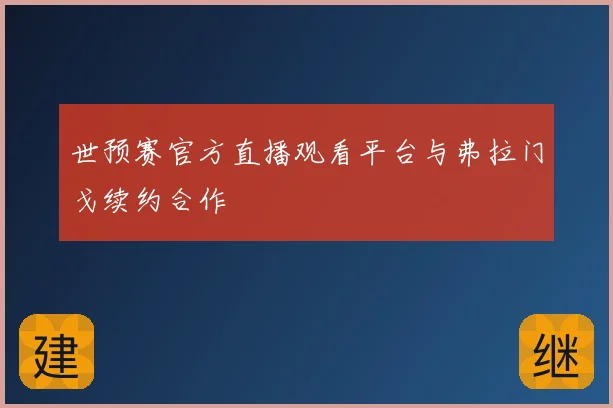 世预赛官方直播观看平台与弗拉门戈续约合作

建

继